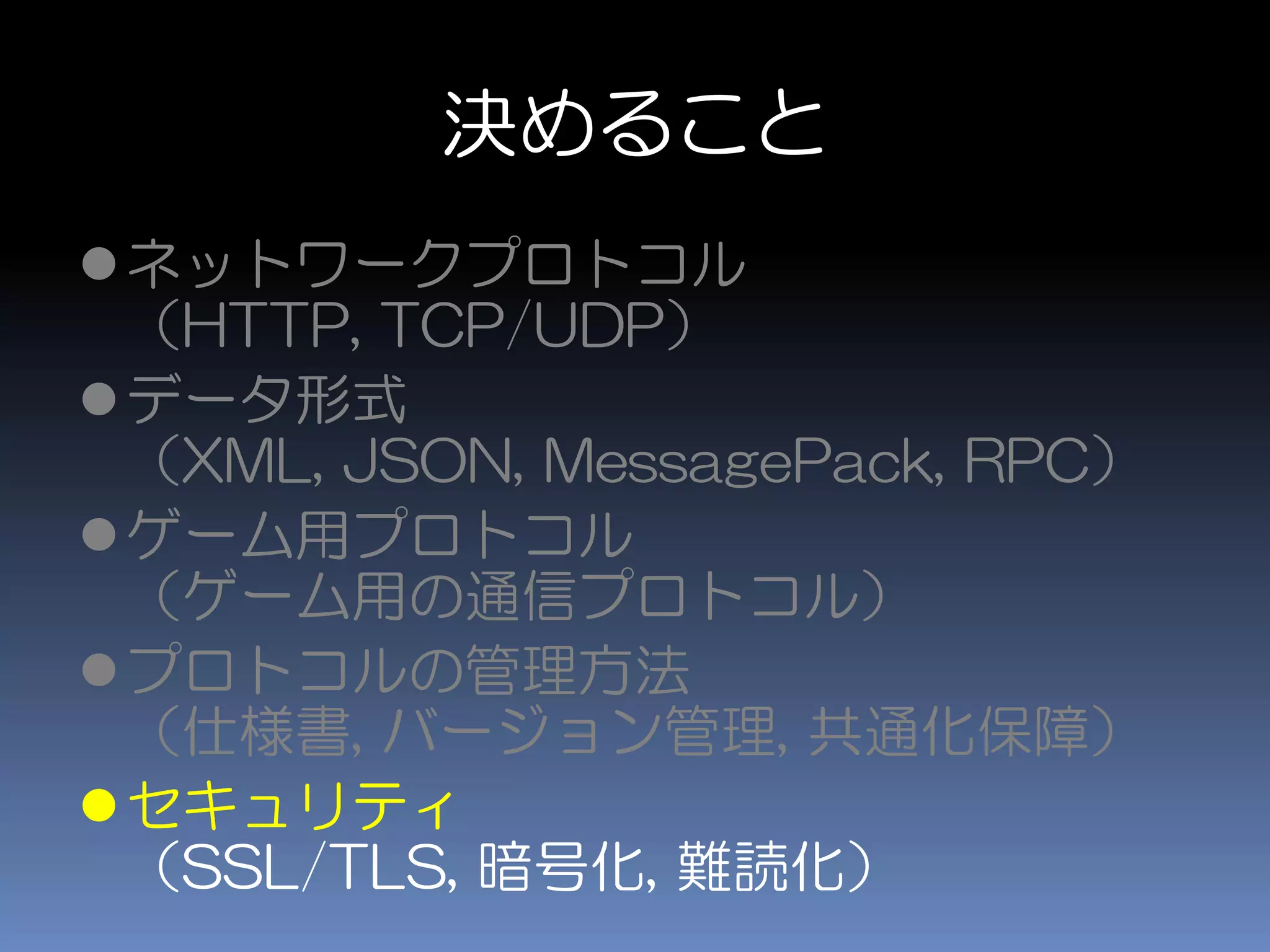 決めること

●ネットワークプロトコル
（HTTP, TCP/UDP）

●データ形式
（XML, JSON, MessagePack, RPC）

●ゲーム用プロトコル
（ゲーム用の通信プロトコル）

●プロトコルの管理方法
（仕様書, バージョン管理, 共通化保障）

●セキュリティ
（SSL/TLS, 暗号化, 難読化）